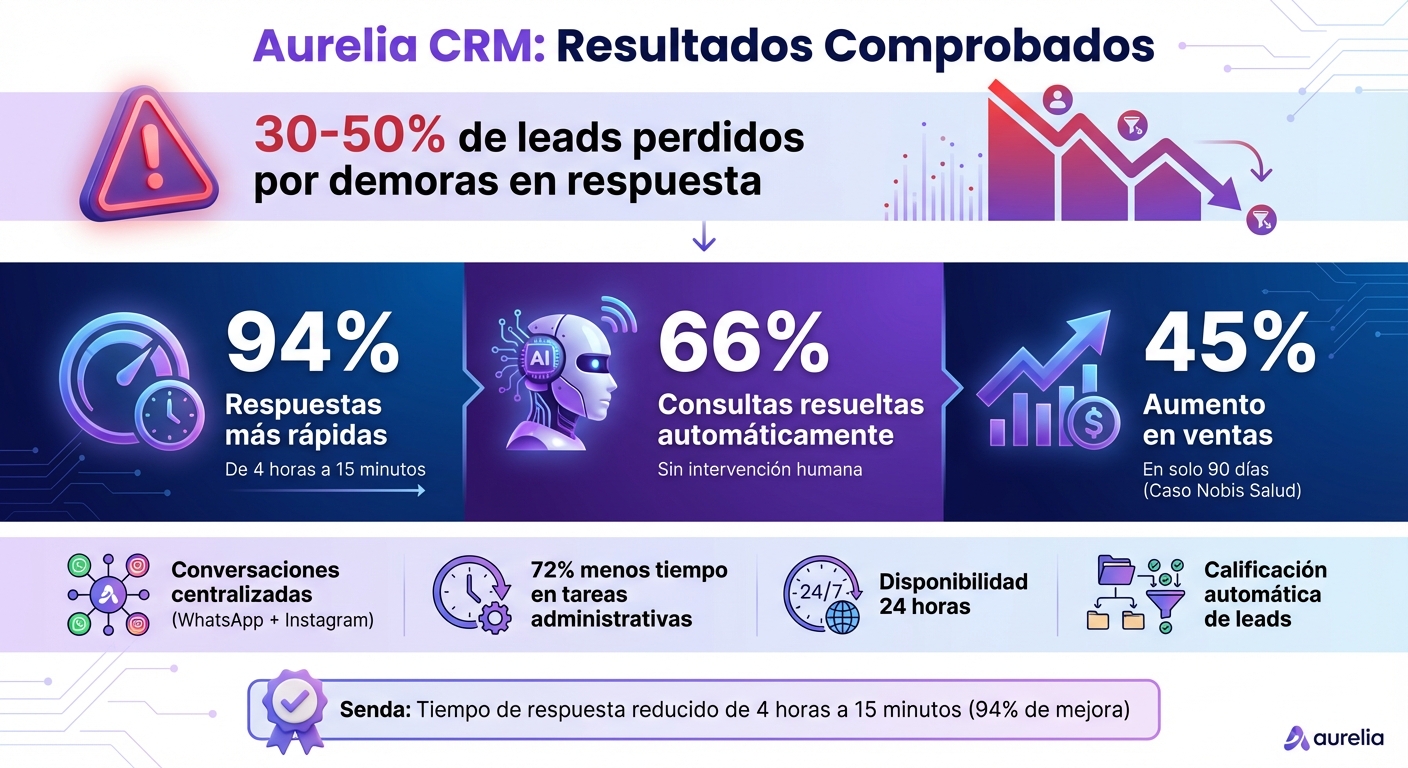 Aurelia CRM: Resultados Comprobados

30-50% de leads perdidos por demoras en respuesta

94%
Respuestas más rápidas
De 4 horas a 15 minutos

AI
66%
Consultas resueltas automáticamente
Sin intervención humana

45%
Aumento en ventas
En solo 90 días (Caso Nobis Salud)

Conversaciones centralizadas (WhatsApp + Instagram)

72% menos tiempo en tareas administrativas

24/7
Disponibilidad 24 horas

Calificación automática de leads

Senda: Tiempo de respuesta reducido de 4 horas a 15 minutos (94% de mejora)

aurelia